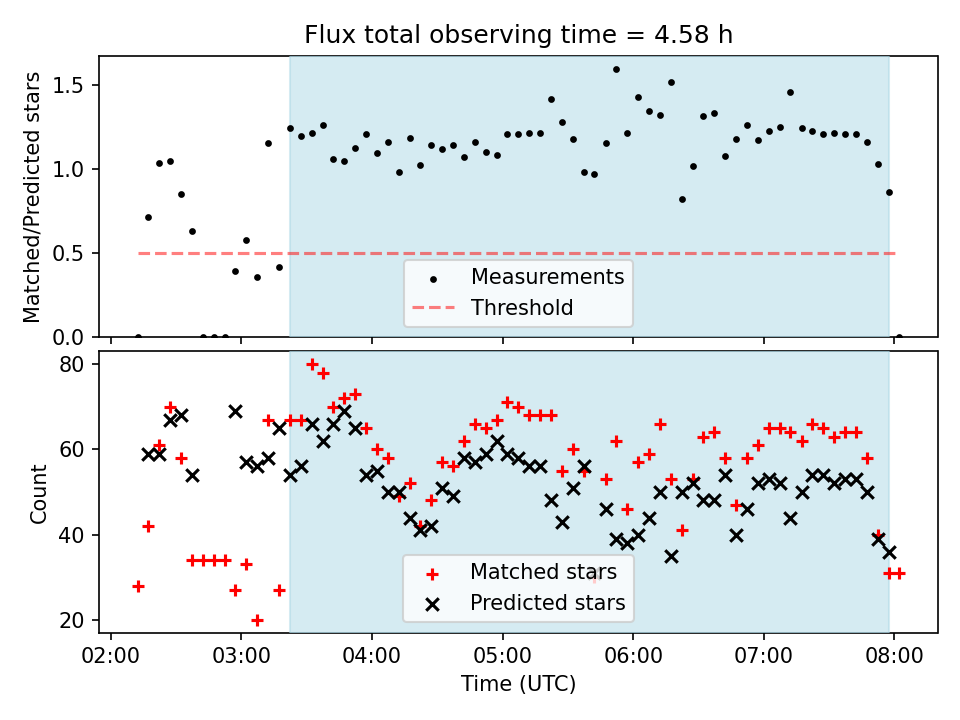 Flux total observing time = 4.58 h

Matched/Predicted stars

1.5
1.0
0.5
0.0

Measurements
Threshold

Count

80
60
40
20

Matched stars
Predicted stars

02:00 03:00 04:00 05:00 06:00 07:00 08:00
Time (UTC)